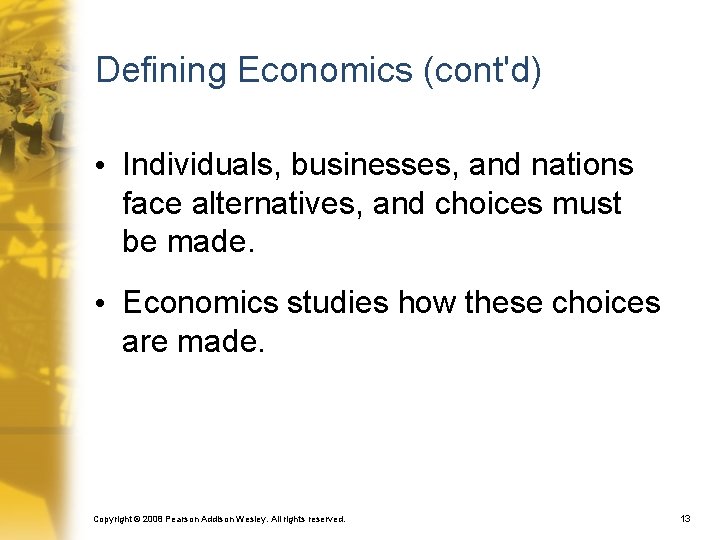 Defining Economics (cont'd)

• Individuals, businesses, and nations face alternatives, and choices must be made.

• Economics studies how these choices are made.

Copyright © 2008 Pearson Addison Wesley. All rights reserved.

13